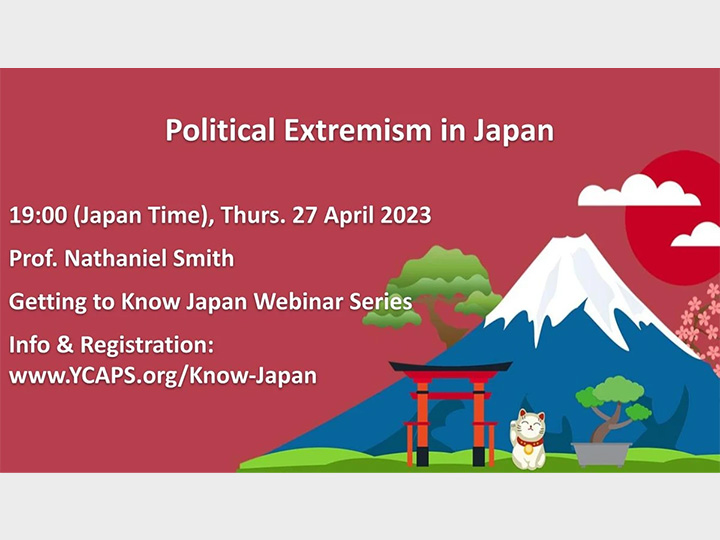 Political Extremism in Japan

19:00 (Japan Time), Thurs. 27 April 2023

Prof. Nathaniel Smith

Getting to Know Japan Webinar Series

Info & Registration:
www.YCAPS.org/Know-Japan